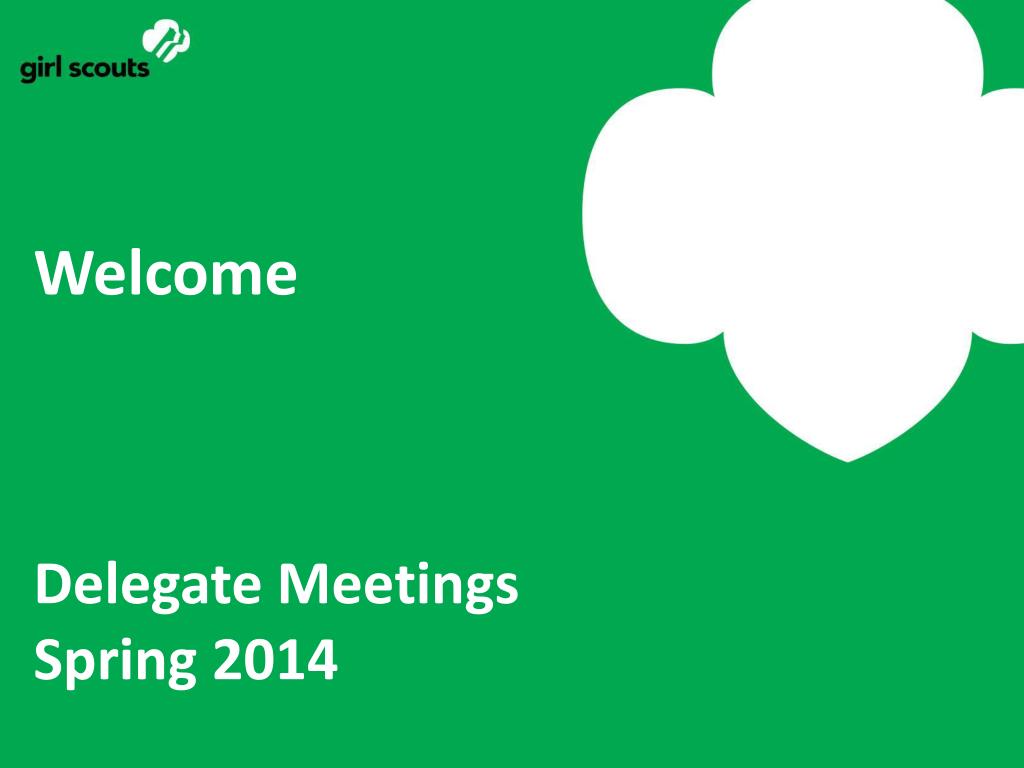 girl scouts

Welcome

Delegate Meetings
Spring 2014